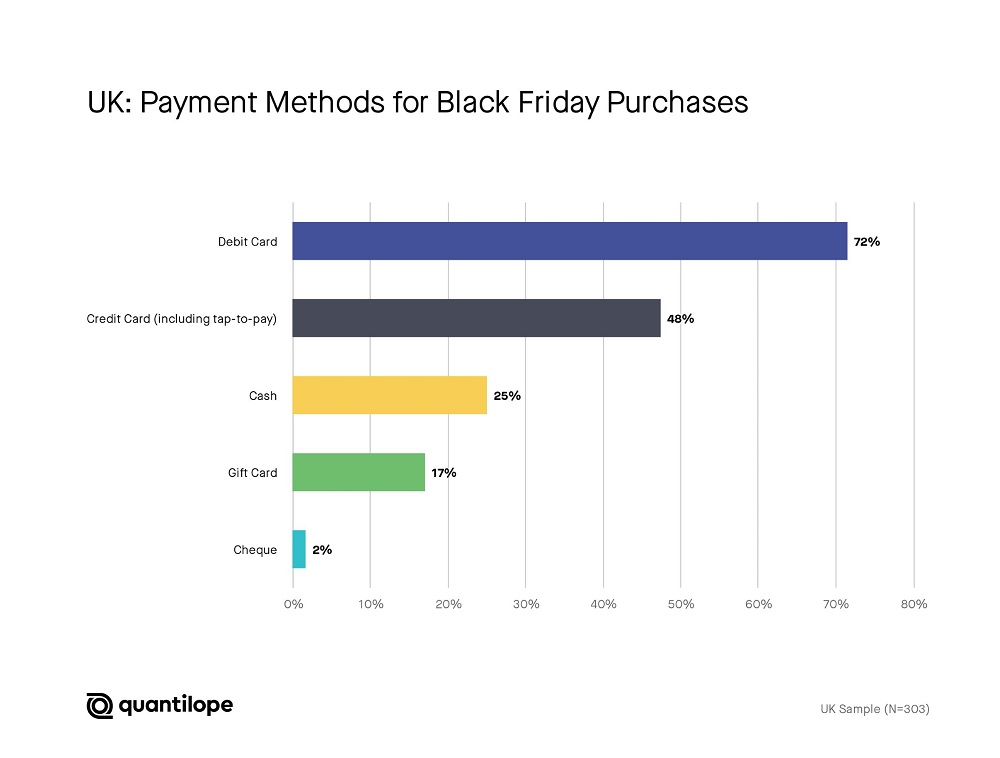 UK: Payment Methods for Black Friday Purchases

Debit Card 72%

Credit Card (including tap-to-pay) 48%

Cash 25%

Gift Card 17%

Cheque 2%

0% 10% 20% 30% 40% 50% 60% 70% 80%

quantilope

UK Sample (N=303)